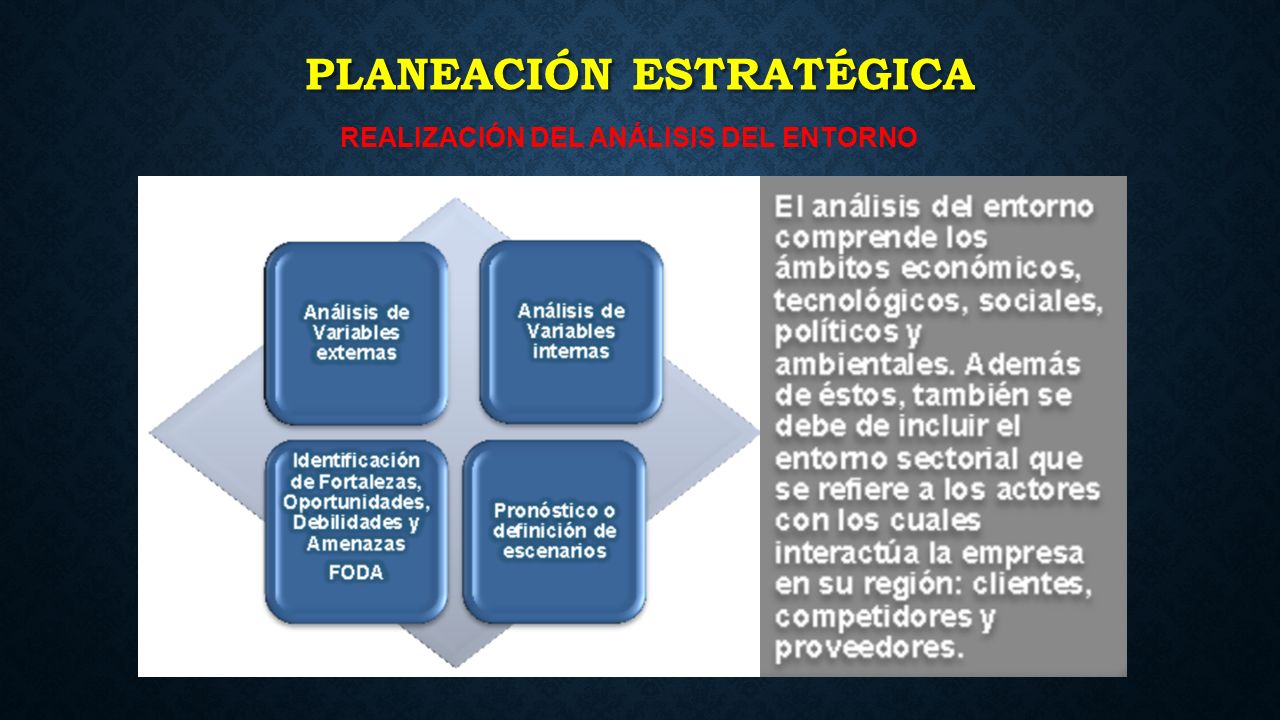 PLANEACIÓN ESTRATÉGICA

REALIZACIÓN DEL ANÁLISIS DEL ENTORNO

Análisis de Variables externas

Análisis de Variables internas

Identificación de Fortalezas, Oportunidades, Debilidades y Amenazas
FODA

Pronóstico o definición de escenarios

El análisis del entorno comprende los ámbitos económicos, tecnológicos, sociales, políticos y ambientales. Además de éstos, también se debe de incluir el entorno sectorial que se refiere a los actores con los cuales interactúa la empresa en su región: clientes, competidores y proveedores.